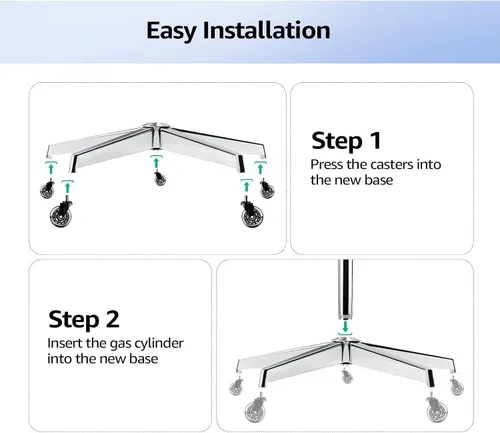 Easy Installation

Step 1
Press the casters into the new base

Step 2
Insert the gas cylinder into the new base